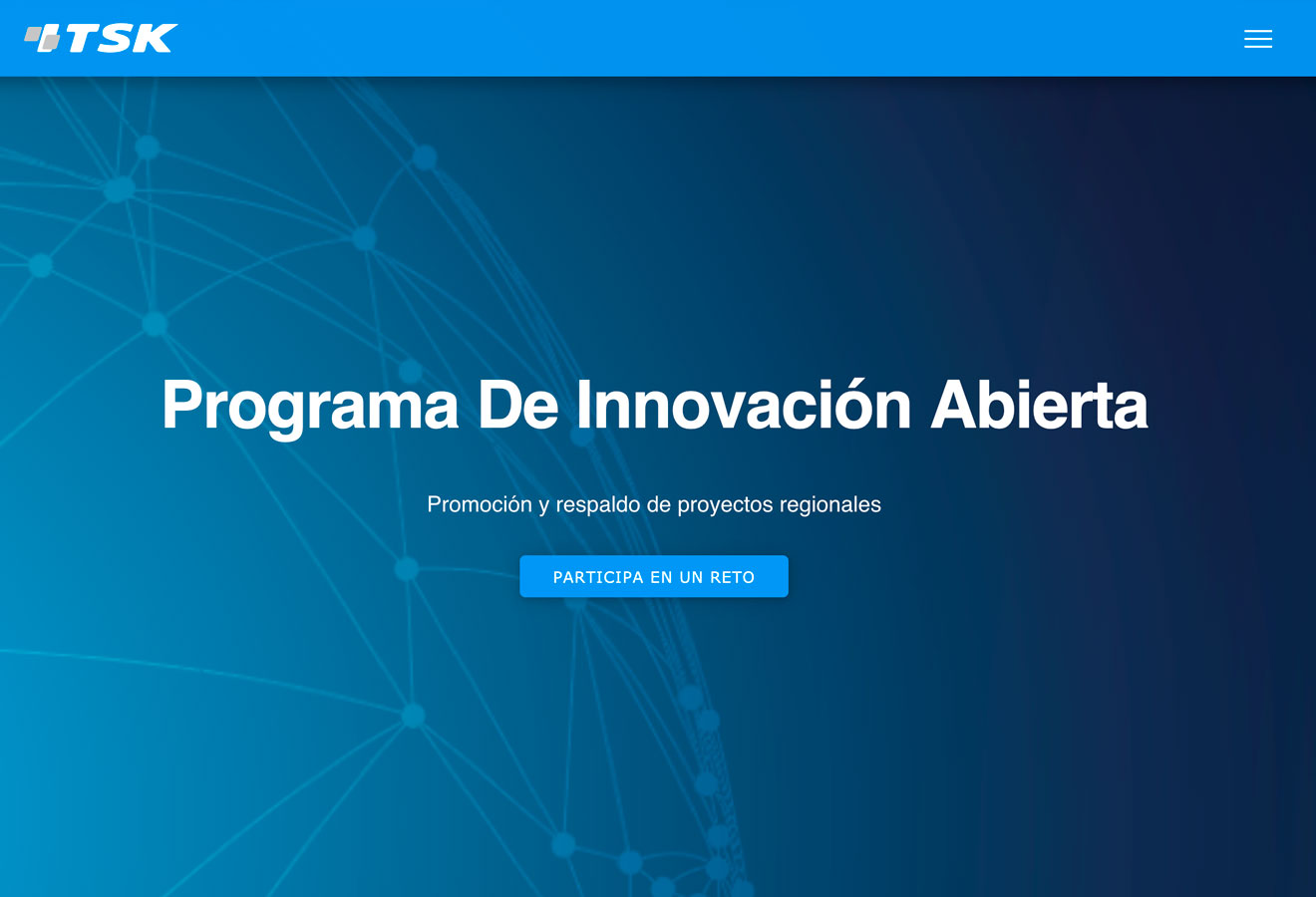 TSK

Programa De Innovación Abierta

Promoción y respaldo de proyectos regionales

PARTICIPA EN UN RETO